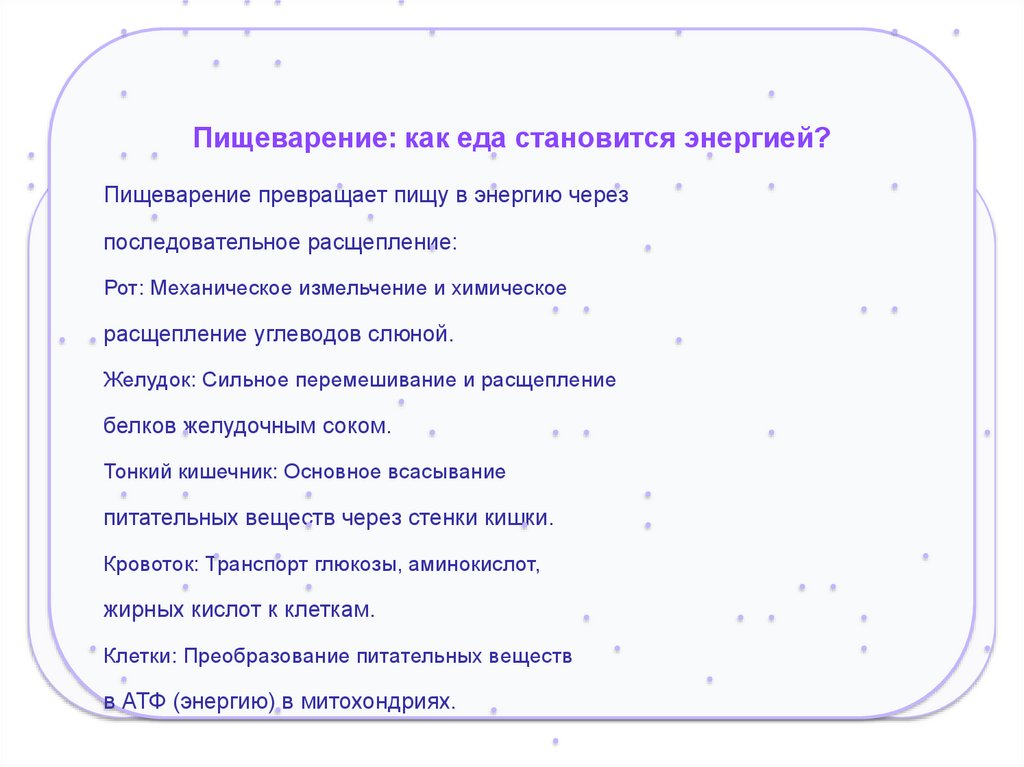 Пищеварение: как еда становится энергией?

Пищеварение превращает пищу в энергию через последовательное расщепление:

Рот: Механическое измельчение и химическое расщепление углеводов слюной.

Желудок: Сильное перемешивание и расщепление белков желудочным соком.

Тонкий кишечник: Основное всасывание питательных веществ через стенки кишки.

Кровоток: Транспорт глюкозы, аминокислот, жирных кислот к клеткам.

Клетки: Преобразование питательных веществ в АТФ (энергию) в митохондриях.